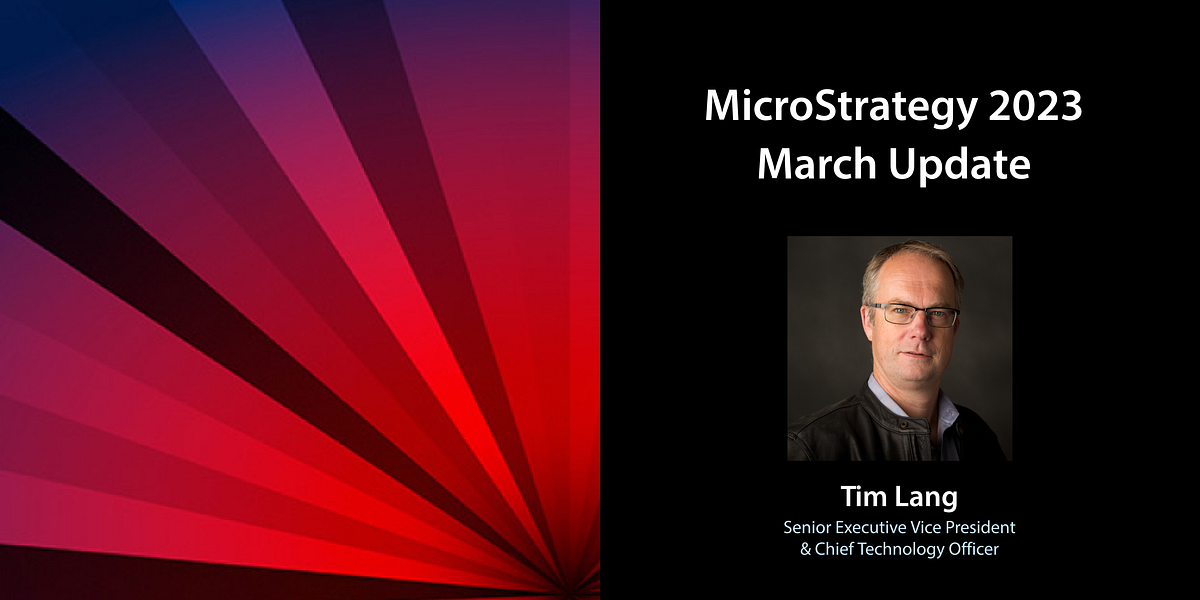 MicroStrategy 2023
March Update

Tim Lang
Senior Executive Vice President
& Chief Technology Officer